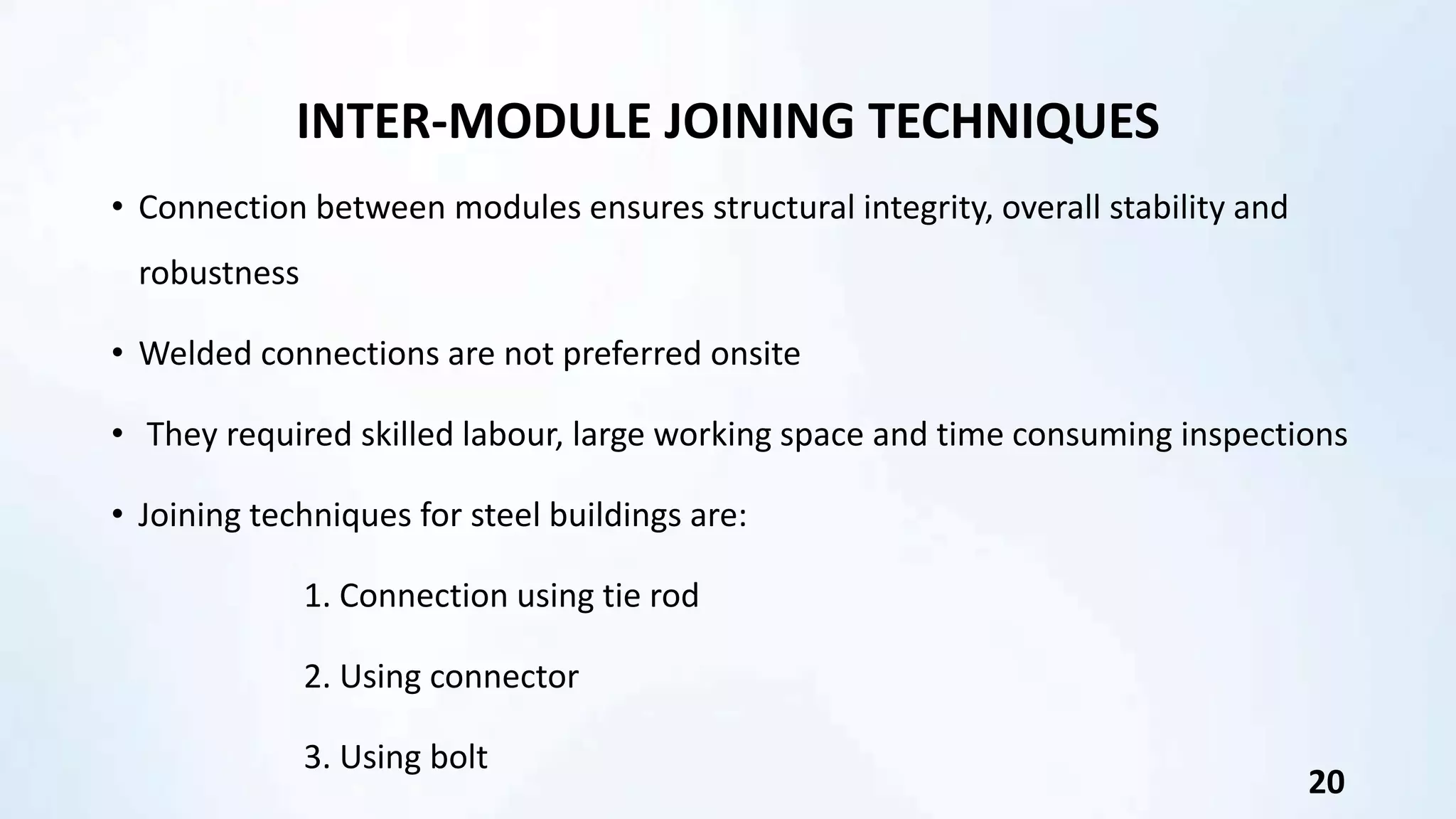 INTER-MODULE JOINING TECHNIQUES

• Connection between modules ensures structural integrity, overall stability and robustness

• Welded connections are not preferred onsite

• They required skilled labour, large working space and time consuming inspections

• Joining techniques for steel buildings are:

1. Connection using tie rod

2. Using connector

3. Using bolt

20